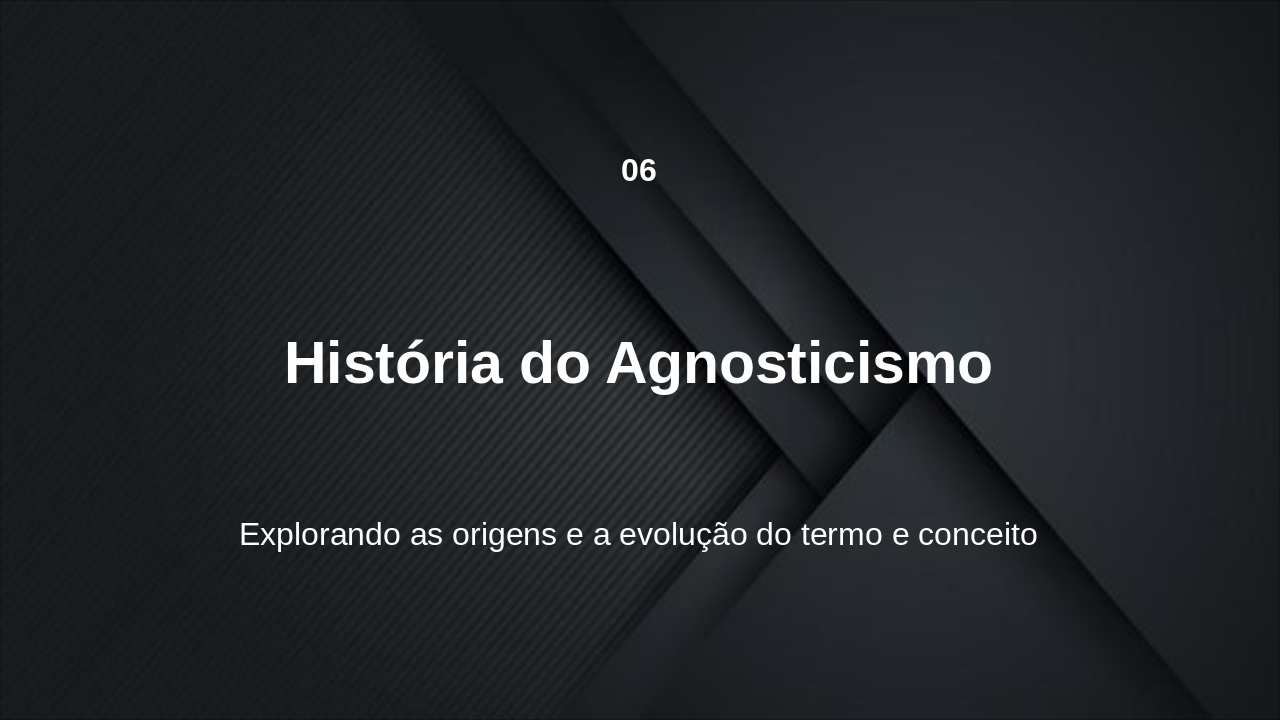 06

História do Agnosticismo

Explorando as origens e a evolução do termo e conceito